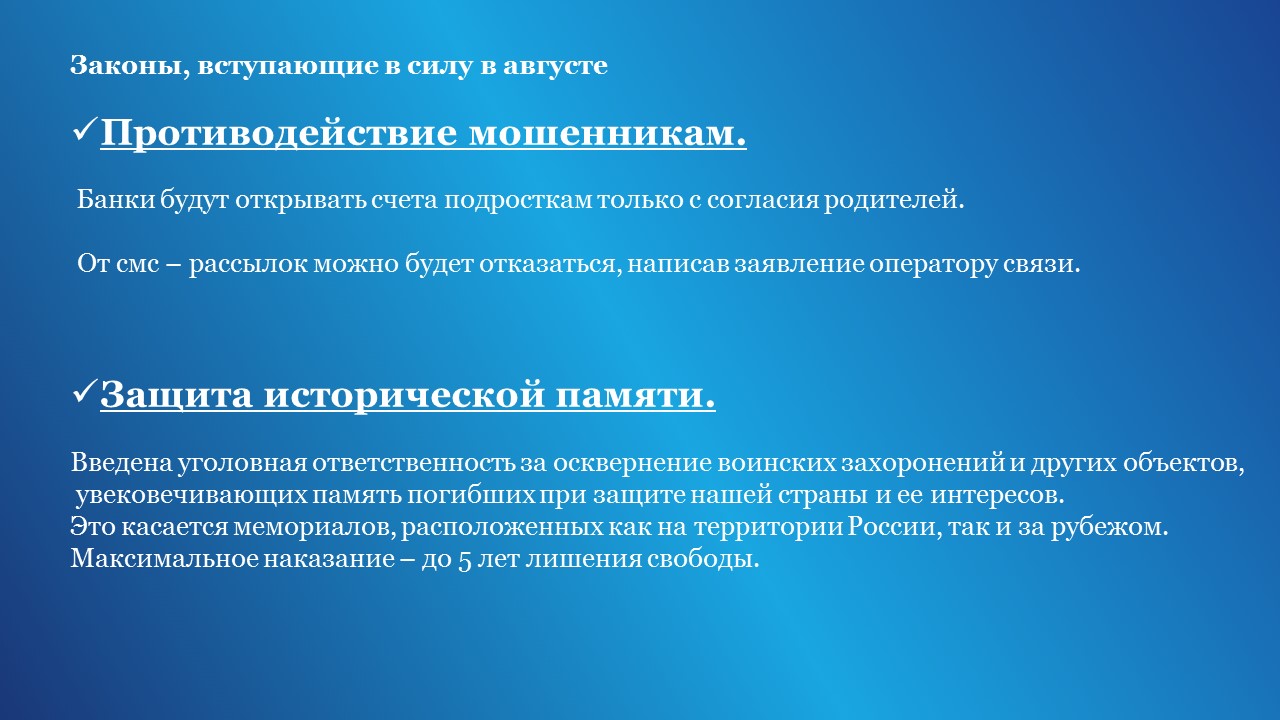 Законы, вступающие в силу в августе

✓Противодействие мошенникам.

Банки будут открывать счета подросткам только с согласия родителей.

От смс – рассылок можно будет отказаться, написав заявление оператору связи.

✓Защита исторической памяти.

Введена уголовная ответственность за осквернение воинских захоронений и других объектов, увековечивающих память погибших при защите нашей страны и ее интересов.
Это касается мемориалов, расположенных как на территории России, так и за рубежом.
Максимальное наказание – до 5 лет лишения свободы.